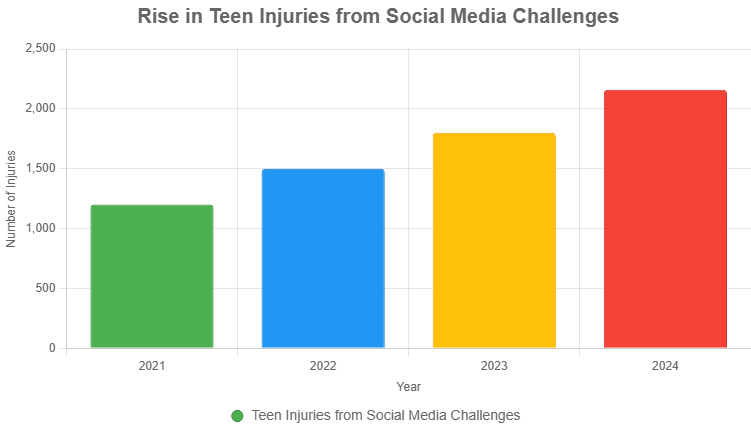 Rise in Teen Injuries from Social Media Challenges

Number of Injuries

2,500
2,000
1,500
1,000
500
0

2021
2022
2023
2024

Year

Teen Injuries from Social Media Challenges